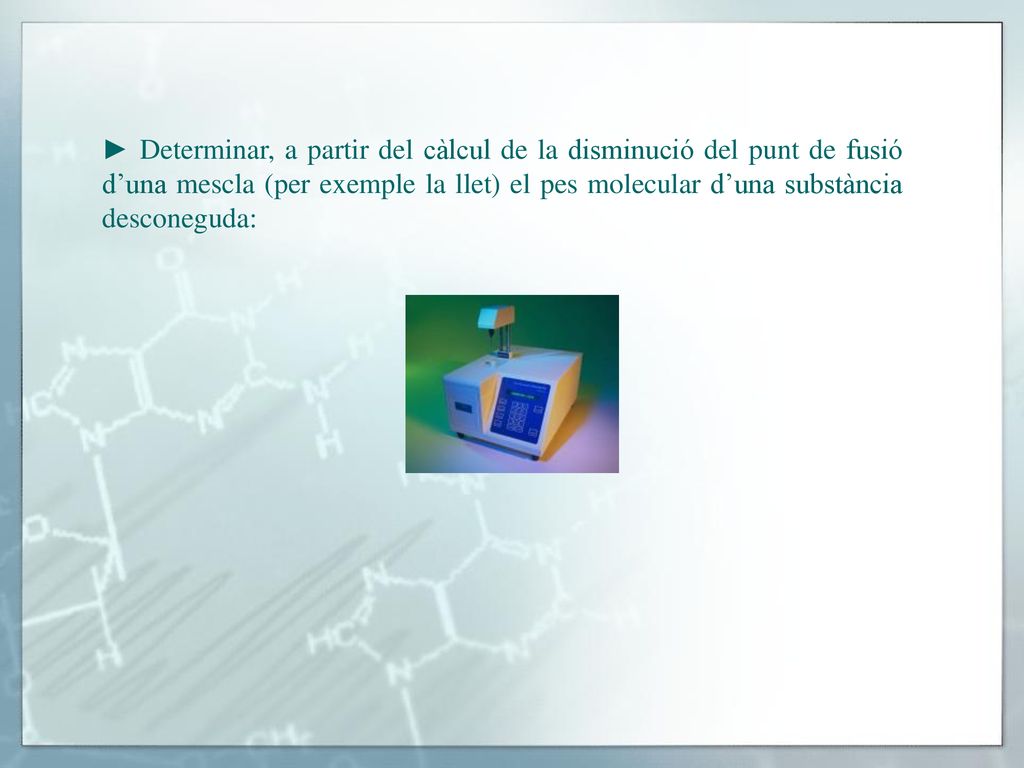 ► Determinar, a partir del càlcul de la disminució del punt de fusió d’una mescla (per exemple la llet) el pes molecular d’una substància desconeguda: